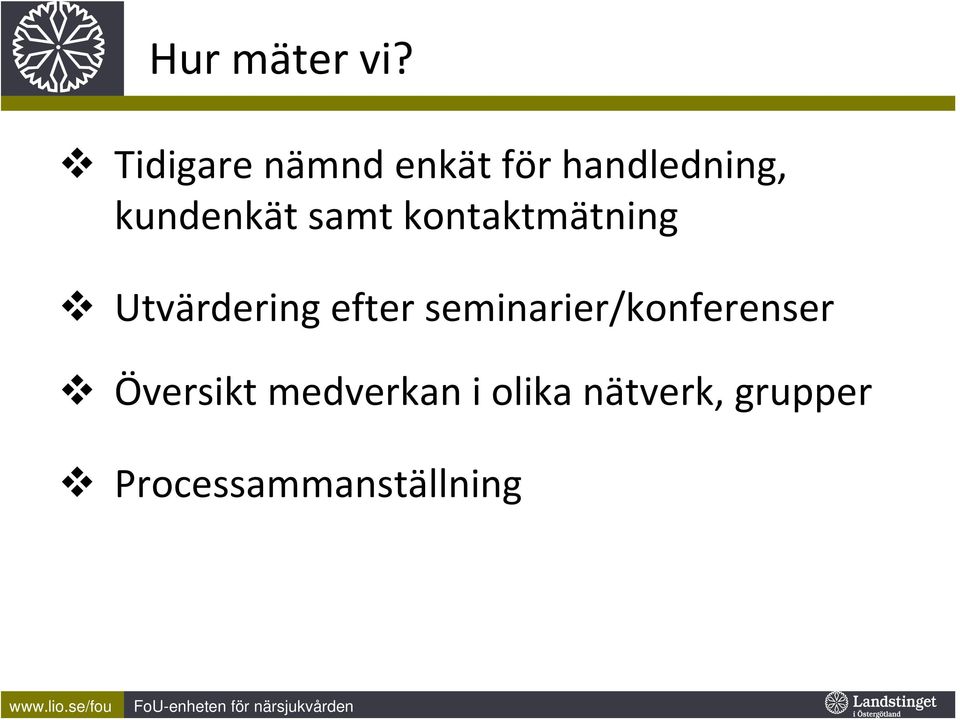 Hur mäter vi?

❖ Tidigare nämnd enkät för handledning, kundenkät samt kontaktmätning

❖ Utvärdering efter seminarier/konferenser

❖ Översikt medverkan i olika nätverk, grupper

❖ Processammanställning

www.lio.se/fou FoU-enheten för närsjukvården

Landstinget i Östergötland